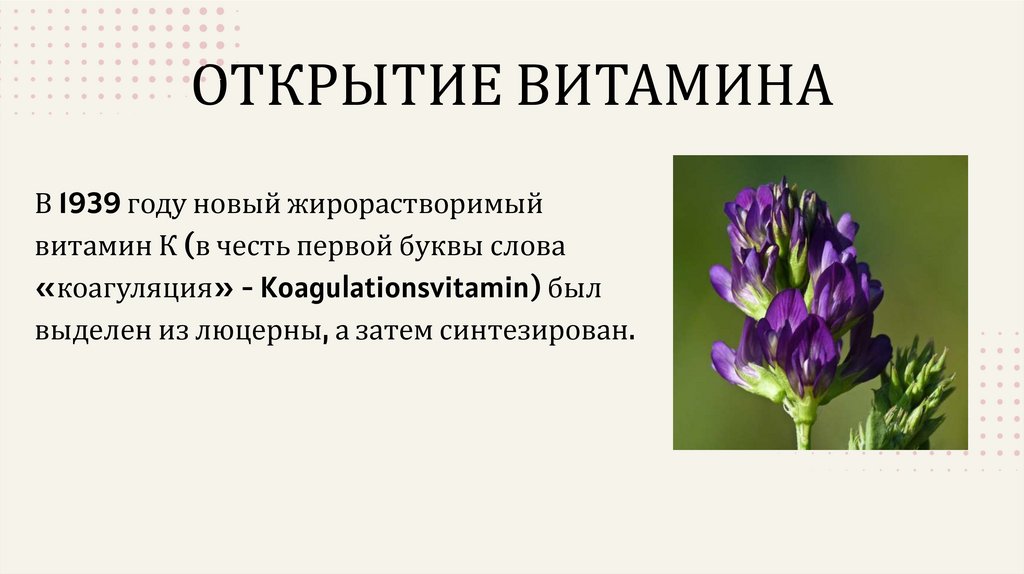 ОТКРЫТИЕ ВИТАМИНА

В 1939 году новый жирорастворимый витамин К (в честь первой буквы слова «коагуляция» - Koagulationsvitamin) был выделен из люцерны, а затем синтезирован.